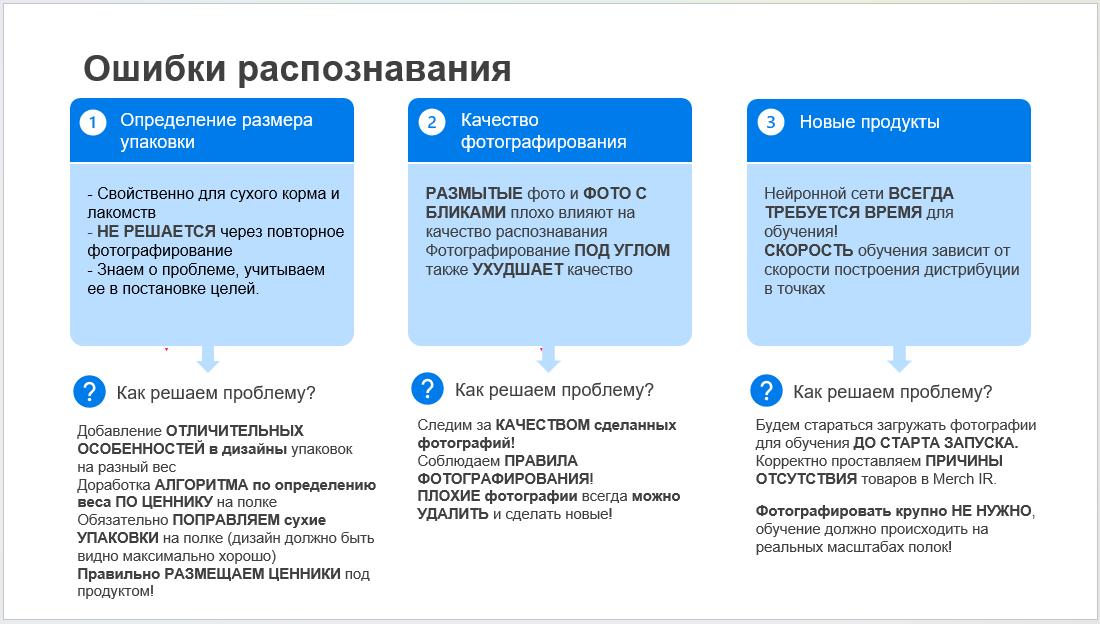 Ошибки распознавания

1 Определение размера упаковки

- Свойственно для сухого корма и лакомств
- НЕ РЕШАЕТСЯ через повторное фотографирование
- Знаем о проблеме, учитываем ее в постановке целей.

? Как решаем проблему?

Добавление ОТЛИЧИТЕЛЬНЫХ ОСОБЕННОСТЕЙ в дизайны упаковок на разный вес
Доработка АЛГОРИТМА по определению веса ПО ЦЕННИКУ на полке
Обязательно ПОПРАВЛЯЕМ сухие УПАКОВКИ на полке (дизайн должно быть видно максимально хорошо)
Правильно РАЗМЕЩАЕМ ЦЕННИКИ под продуктом!

2 Качество фотографирования

РАЗМЫТЫЕ фото и ФОТО С БЛИКАМИ плохо влияют на качество распознавания
Фотографирование ПОД УГЛОМ также УХУДШАЕТ качество

? Как решаем проблему?

Следим за КАЧЕСТВОМ сделанных фотографий!
Соблюдаем ПРАВИЛА ФОТОГРАФИРОВАНИЯ!
ПЛОХИЕ фотографии всегда можно УДАЛИТЬ и сделать новые!

3 Новые продукты

Нейронной сети ВСЕГДА ТРЕБУЕТСЯ ВРЕМЯ для обучения!
СКОРОСТЬ обучения зависит от скорости построения дистрибуции в точках

? Как решаем проблему?

Будем стараться загружать фотографии для обучения ДО СТАРТА ЗАПУСКА.
Корректно проставляем ПРИЧИНЫ ОТСУТСТВИЯ товаров в Merch IR.

Фотографировать крупно НЕ НУЖНО, обучение должно происходить на реальных масштабах полок!